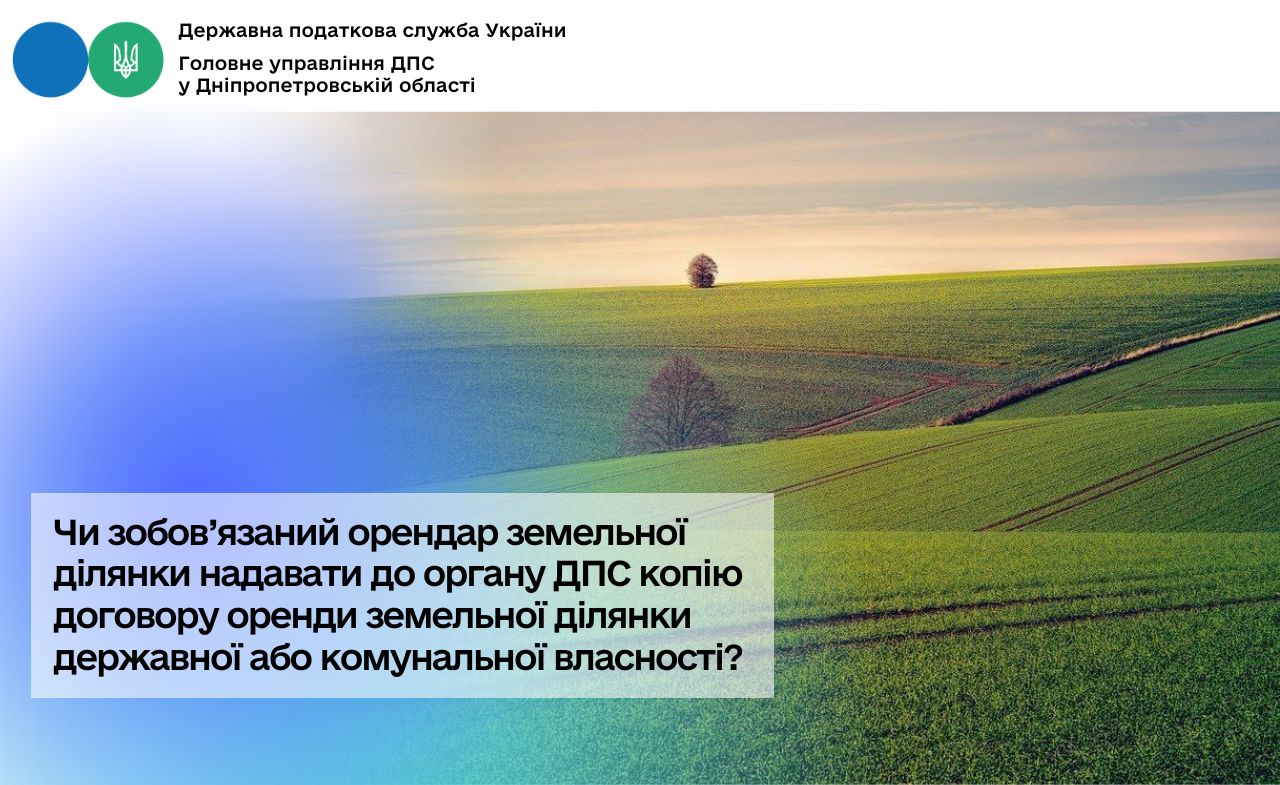 Державна податкова служба України
Головне управління ДПС
у Дніпропетровській області

Чи зобов’язаний орендар земельної ділянки надавати до органу ДПС копію договору оренди земельної ділянки державної або комунальної власності?